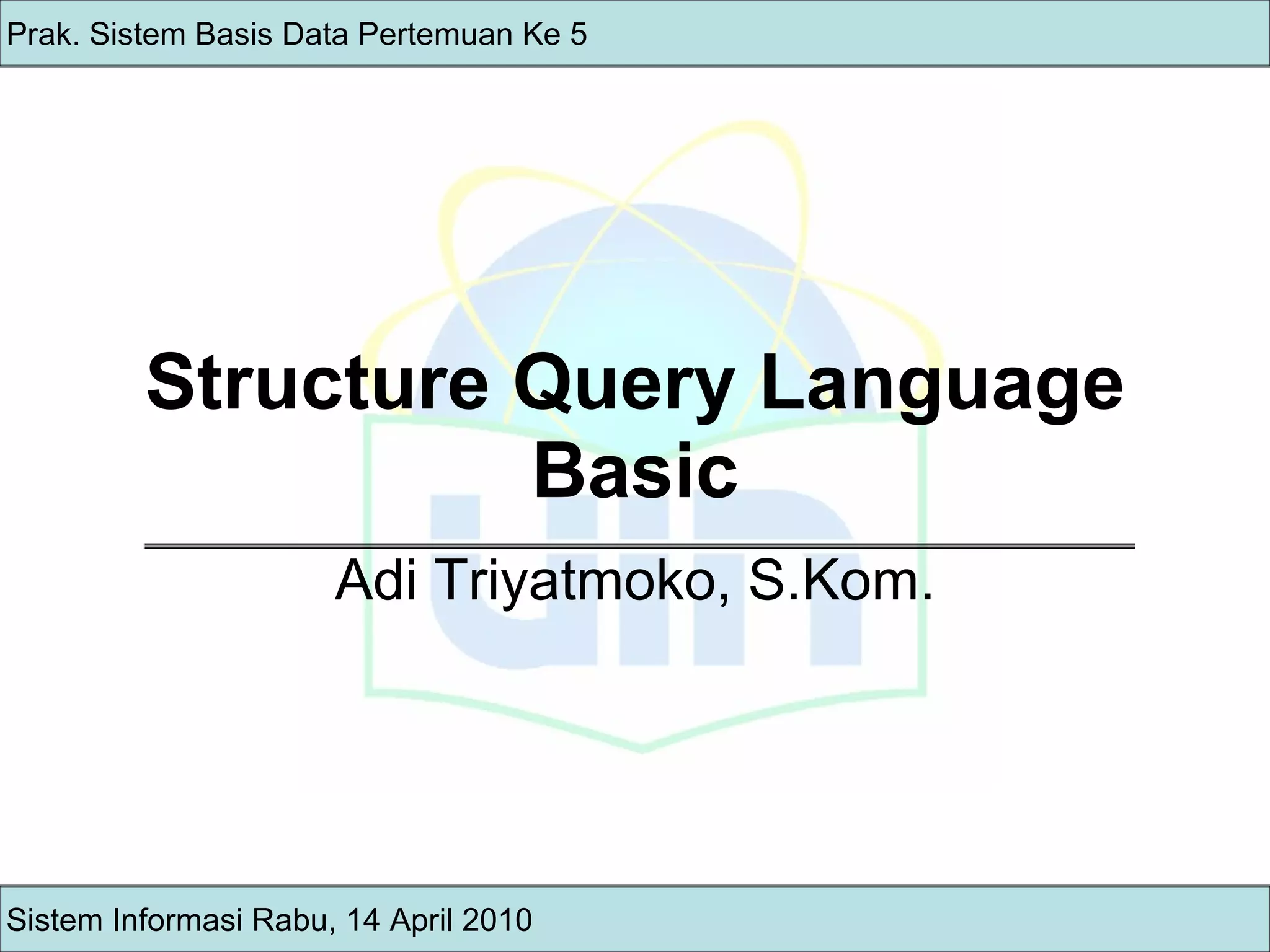 Prak. Sistem Basis Data Pertemuan Ke 5

Structure Query Language Basic

Adi Triyatmoko, S.Kom.

Sistem Informasi Rabu, 14 April 2010